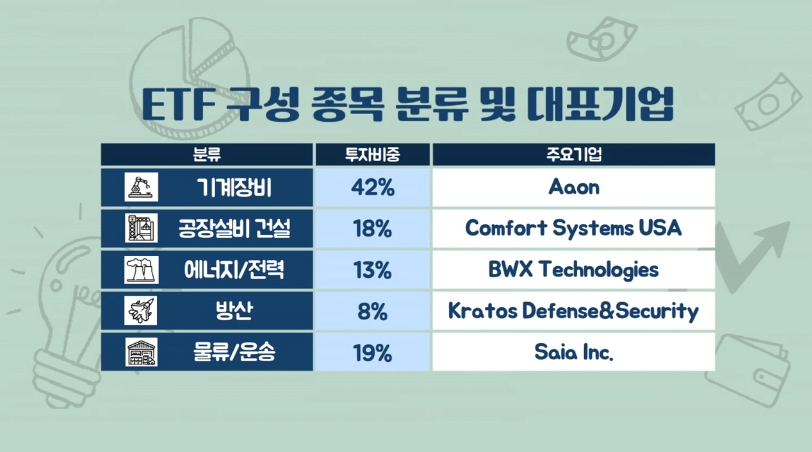 ETF 구성 종목 분류 및 대표기업

| 분류 | 투자비중 | 주요기업 |
|---|---|---|
| 기계장비 | 42% | Aaon |
| 공장설비 건설 | 18% | Comfort Systems USA |
| 에너지/전력 | 13% | BWX Technologies |
| 방산 | 8% | Kratos Defense&Security |
| 물류/운송 | 19% | Saia Inc. |